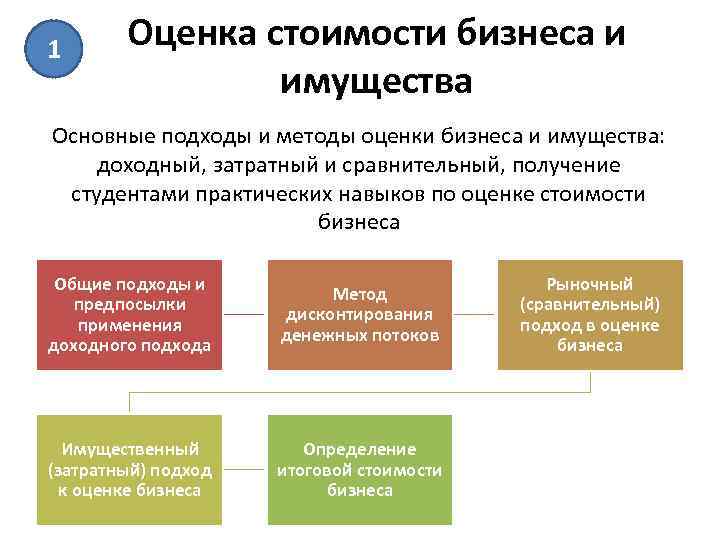 1

Оценка стоимости бизнеса и имущества

Основные подходы и методы оценки бизнеса и имущества: доходный, затратный и сравнительный, получение студентами практических навыков по оценке стоимости бизнеса

Общие подходы и предпосылки применения доходного подхода

Метод дисконтирования денежных потоков

Рыночный (сравнительный) подход в оценке бизнеса

Имущественный (затратный) подход к оценке бизнеса

Определение итоговой стоимости бизнеса